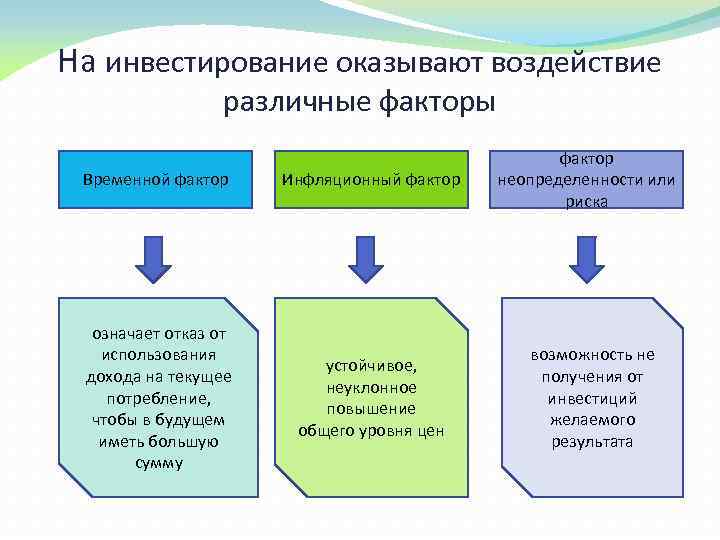 На инвестирование оказывают воздействие различные факторы

Временной фактор

Инфляционный фактор

фактор неопределенности или риска

означает отказ от использования дохода на текущее потребление, чтобы в будущем иметь большую сумму

устойчивое, неуклонное повышение общего уровня цен

возможность не получения от инвестиций желаемого результата